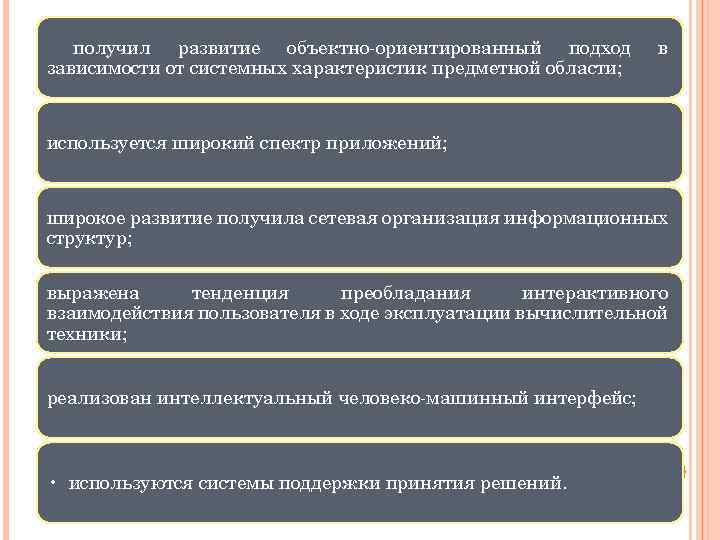 получил развитие объектно-ориентированный подход в зависимости от системных характеристик предметной области;

используется широкий спектр приложений;

широкое развитие получила сетевая организация информационных структур;

выражена тенденция преобладания интерактивного взаимодействия пользователя в ходе эксплуатации вычислительной техники;

реализован интеллектуальный человеко-машинный интерфейс;

• используются системы поддержки принятия решений.